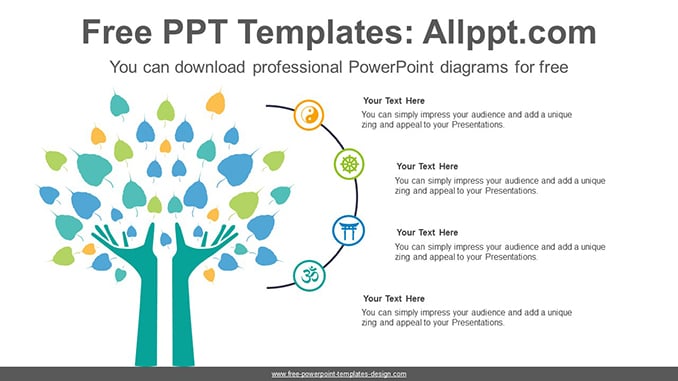 Free PPT Templates: Allppt.com

You can download professional PowerPoint diagrams for free

Your Text Here
You can simply impress your audience and add a unique zing and appeal to your Presentations.

Your Text Here
You can simply impress your audience and add a unique zing and appeal to your Presentations.

Your Text Here
You can simply impress your audience and add a unique zing and appeal to your Presentations.

Your Text Here
You can simply impress your audience and add a unique zing and appeal to your Presentations.

www.free-powerpoint-templates-design.com